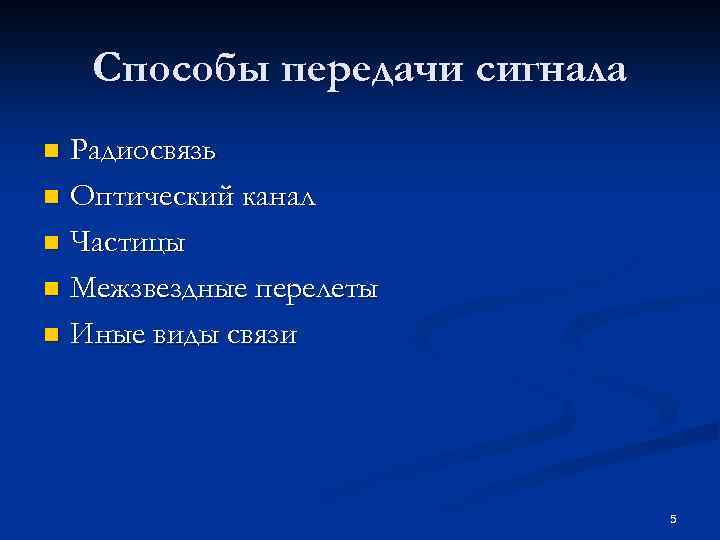 Способы передачи сигнала

- Радиосвязь
- Оптический канал
- Частицы
- Межзвездные перелеты
- Иные виды связи

5